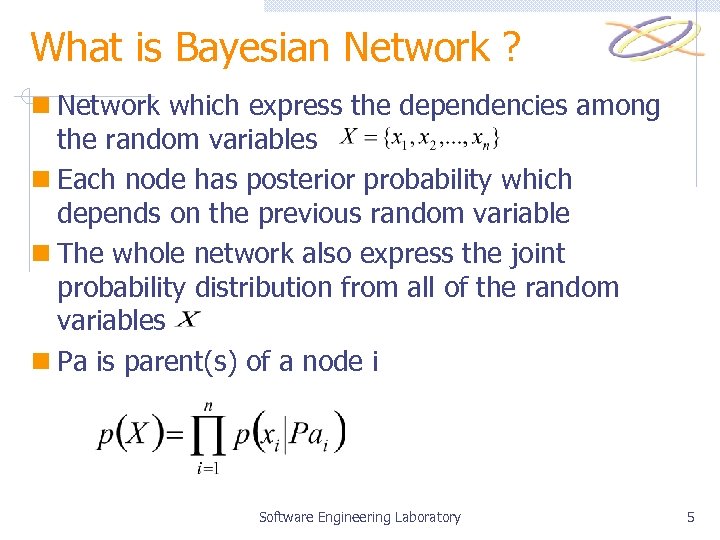 What is Bayesian Network ?

Network which express the dependencies among the random variables $X = \{x_1, x_2, ..., x_n\}$

Each node has posterior probability which depends on the previous random variable

The whole network also express the joint probability distribution from all of the random variables $X$

Pa is parent(s) of a node i

$p(X) = \prod_{i=1}^{n} p(x_i | Pa_i)$

Software Engineering Laboratory

5